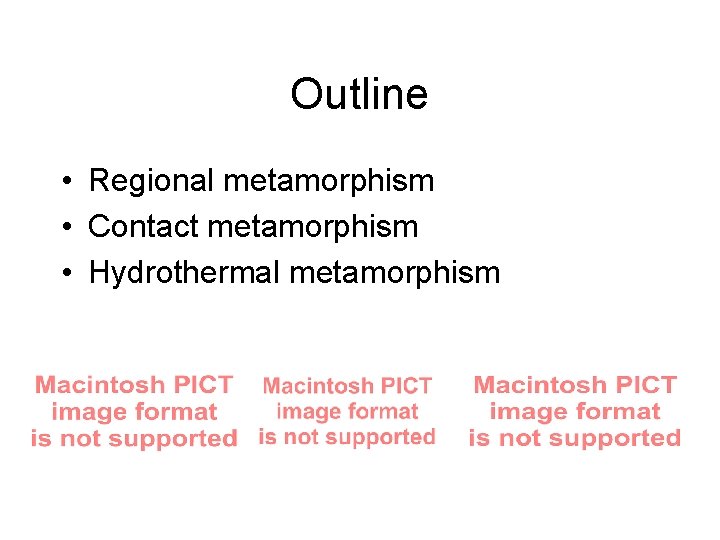 Outline

• Regional metamorphism
• Contact metamorphism
• Hydrothermal metamorphism

Macintosh PICT image format is not supported

Macintosh PICT image format is not supported

Macintosh PICT image format is not supported